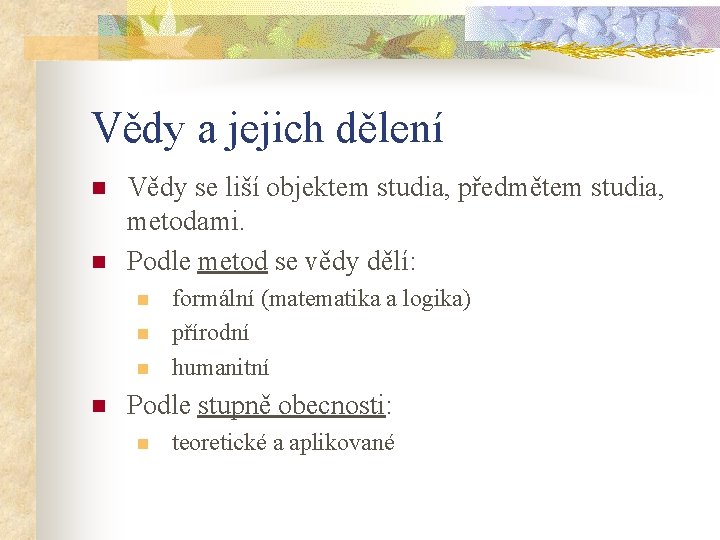 Vědy a jejich dělení

Vědy se liší objektem studia, předmětem studia, metodami.

Podle metod se vědy dělí:

formální (matematika a logika)

přírodní

humanitní

Podle stupně obecnosti:

teoretické a aplikované